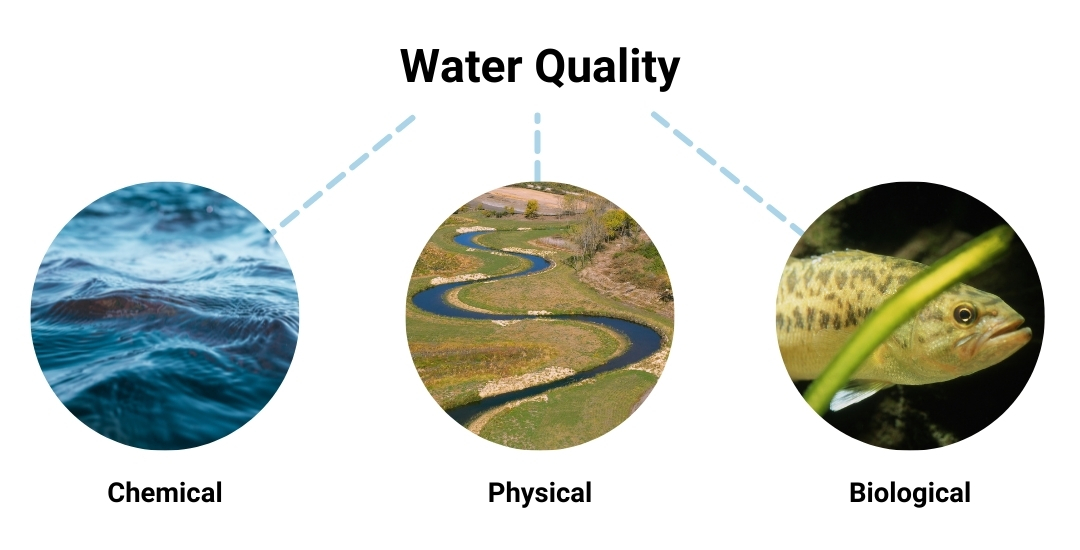 Water Quality

Chemical

Physical

Biological